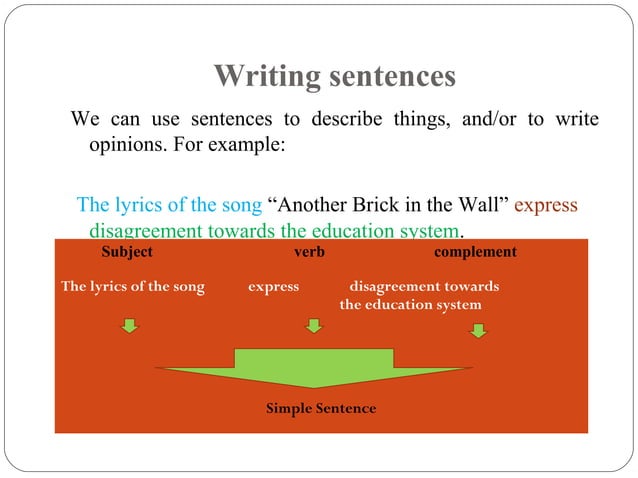 Writing sentences

We can use sentences to describe things, and/or to write opinions. For example:

The lyrics of the song “Another Brick in the Wall” express disagreement towards the education system.

Subject

verb

complement

The lyrics of the song

express

disagreement towards the education system

Simple Sentence